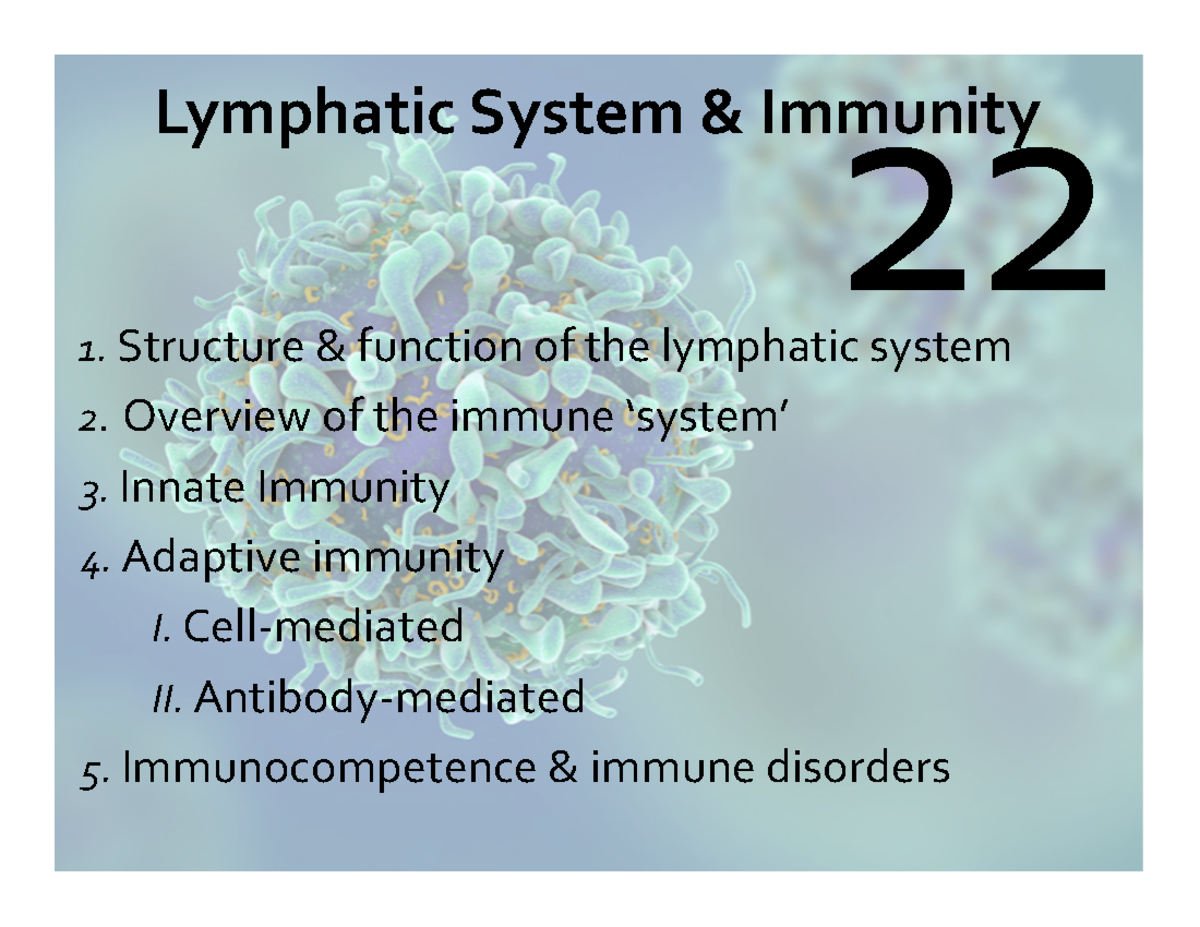 Lymphatic System & Immunity

22

1. Structure & function of the lymphatic system

2. Overview of the immune 'system'

3. Innate Immunity

4. Adaptive immunity

I. Cell-mediated

II. Antibody-mediated

5. Immunocompetence & immune disorders